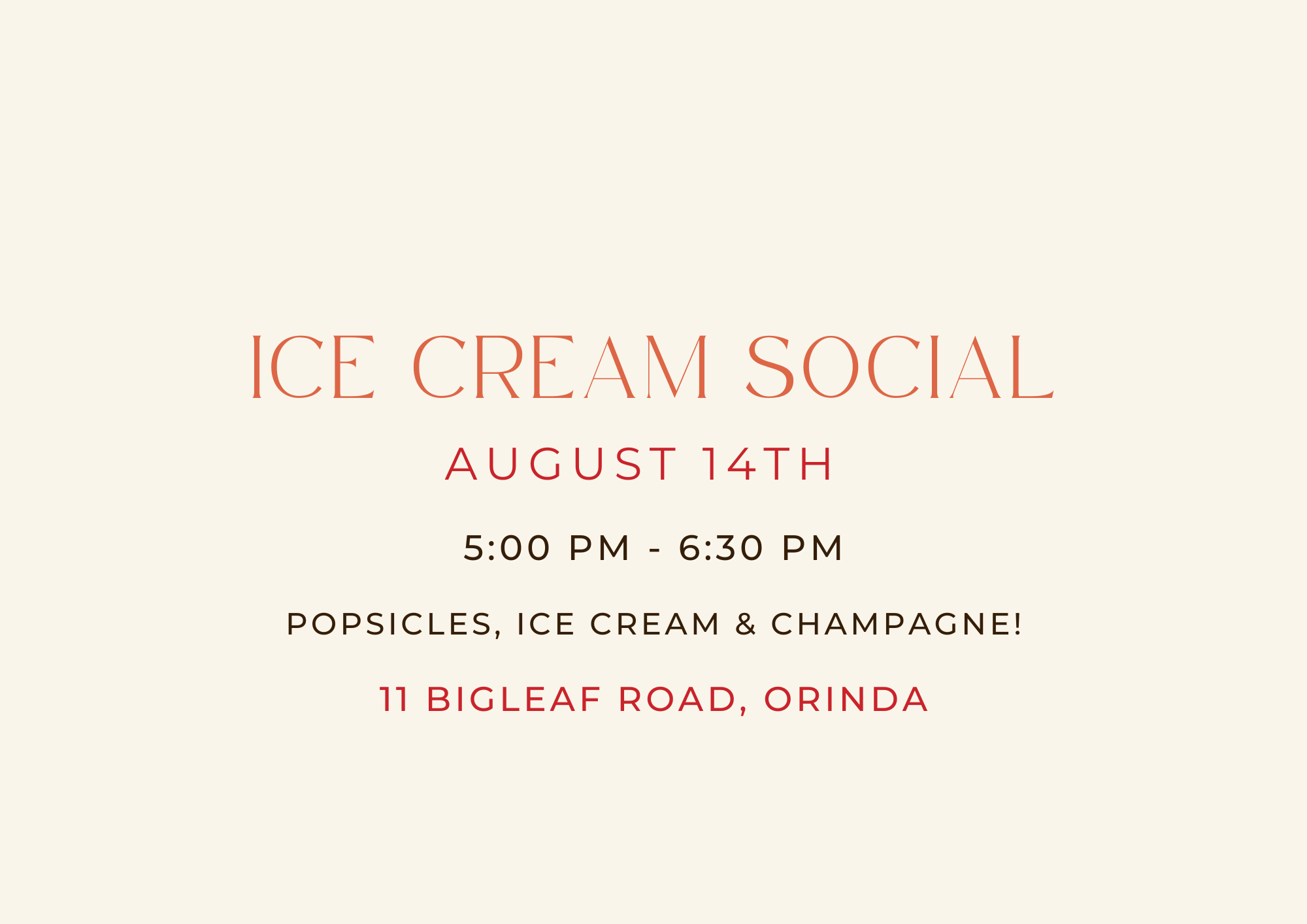 ICE CREAM SOCIAL

AUGUST 14TH

5:00 PM - 6:30 PM

POPSICLES, ICE CREAM & CHAMPAGNE!

11 BIGLEAF ROAD, ORINDA